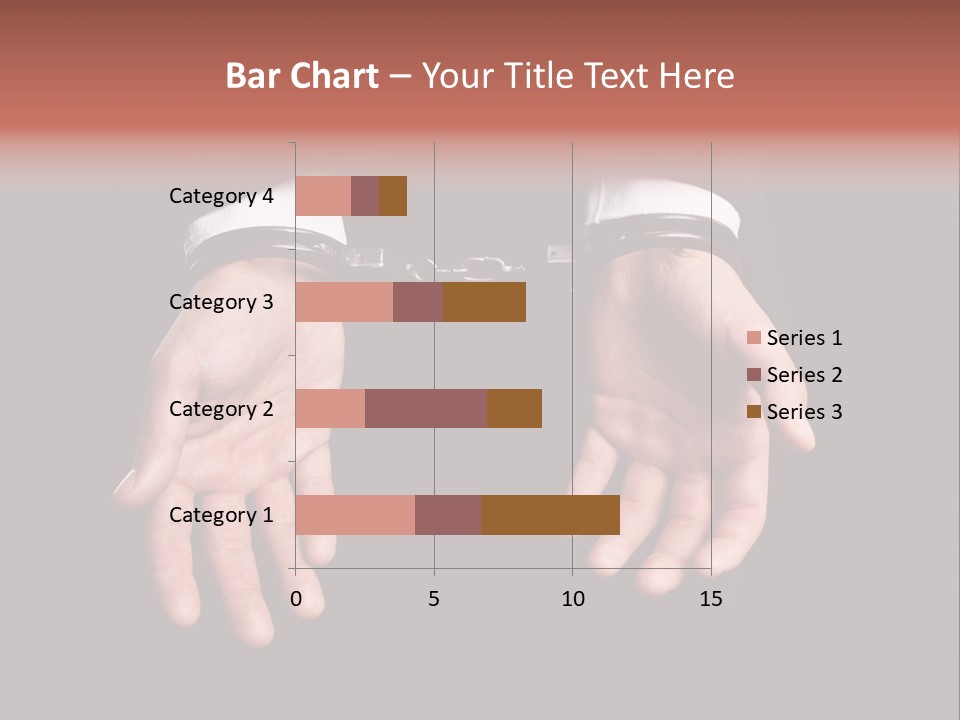 Bar Chart – Your Title Text Here

Category 4
Category 3
Category 2
Category 1

0
5
10
15

Series 1
Series 2
Series 3